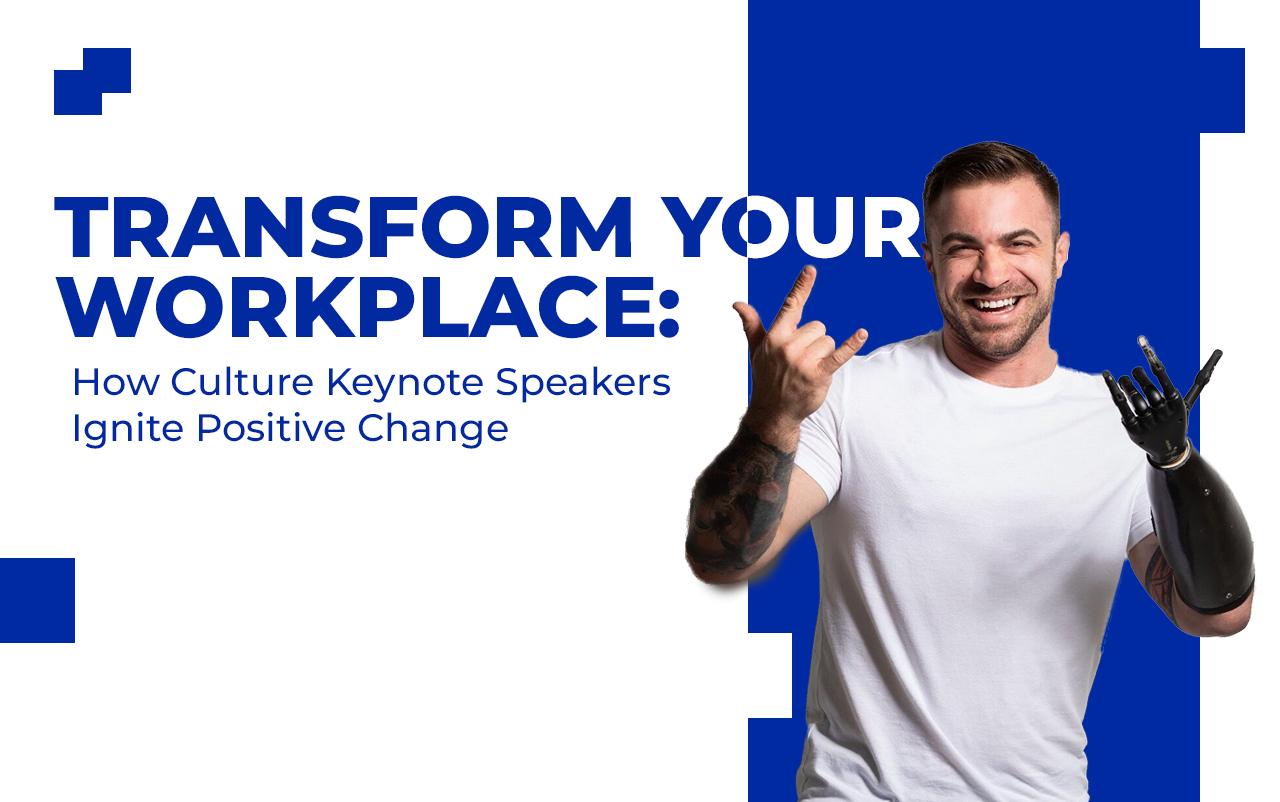 TRANSFORM YOUR WORKPLACE:

How Culture Keynote Speakers Ignite Positive Change